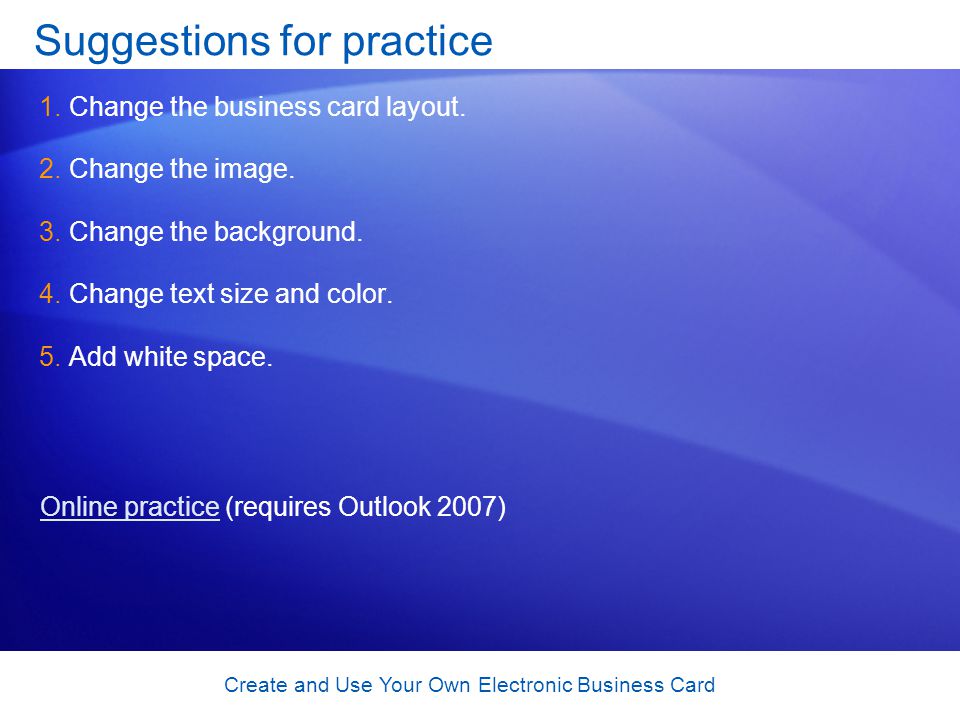 Suggestions for practice

1. Change the business card layout.

2. Change the image.

3. Change the background.

4. Change text size and color.

5. Add white space.

Online practice (requires Outlook 2007)

Create and Use Your Own Electronic Business Card